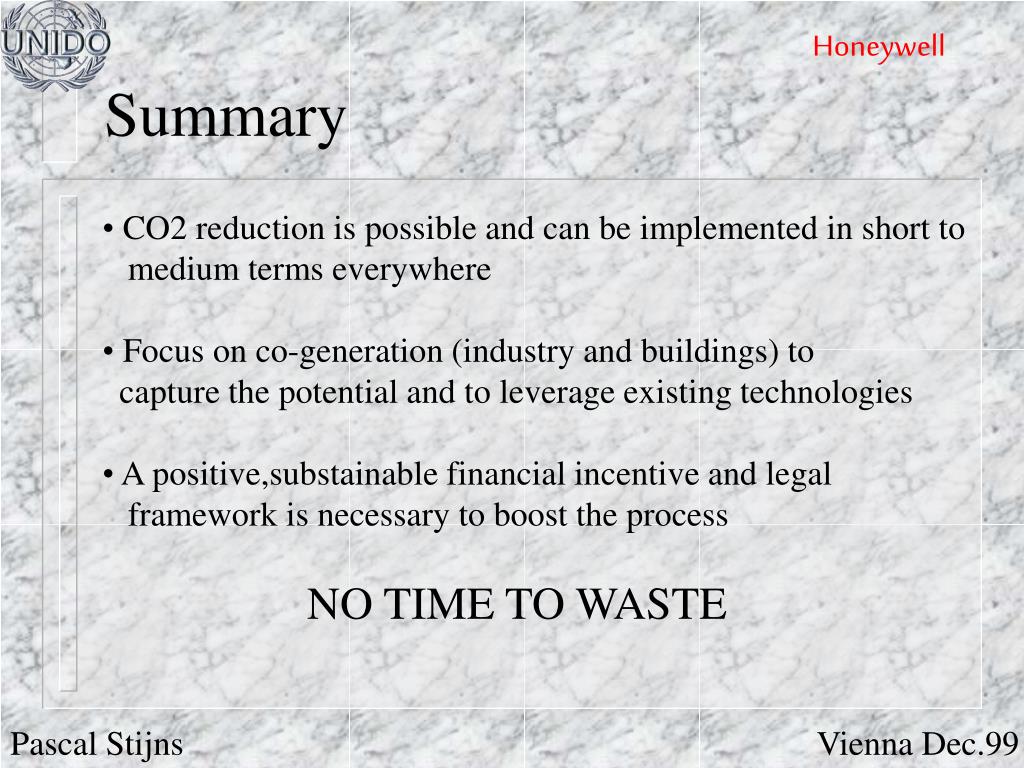 UNIDO

Honeywell

Summary

• CO2 reduction is possible and can be implemented in short to medium terms everywhere

• Focus on co-generation (industry and buildings) to capture the potential and to leverage existing technologies

• A positive,substainable financial incentive and legal framework is necessary to boost the process

NO TIME TO WASTE

Pascal Stijns

Vienna Dec.99